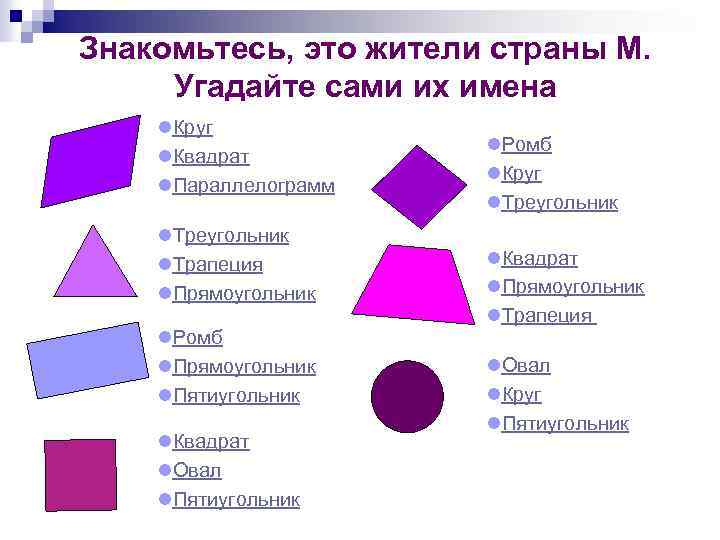 Знакомьтесь, это жители страны М. Угадайте сами их имена

Круг
Квадрат
Параллелограмм

Треугольник
Трапеция
Прямоугольник

Ромб
Прямоугольник
Пятиугольник

Квадрат
Овал
Пятиугольник

Ромб
Круг
Треугольник

Квадрат
Прямоугольник
Трапеция

Овал
Круг
Пятиугольник